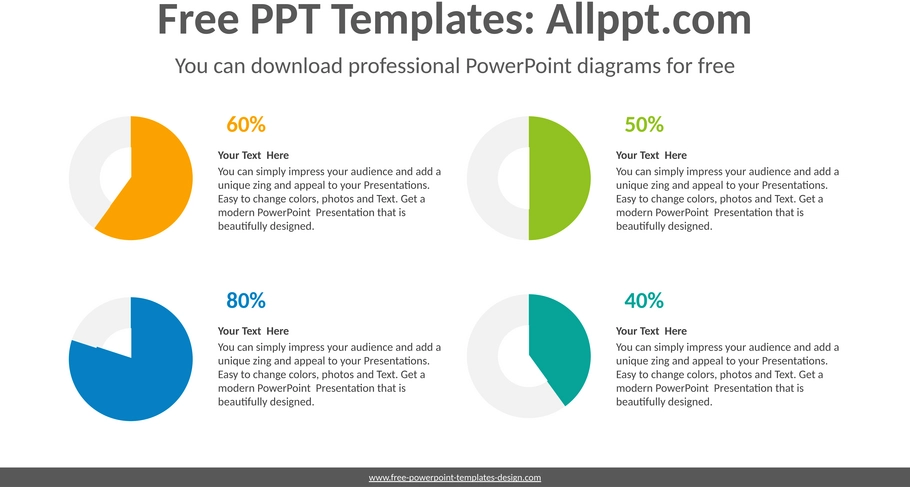 Free PPT Templates: Allppt.com

You can download professional PowerPoint diagrams for free

60%

Your Text Here

You can simply impress your audience and add a unique zing and appeal to your Presentations. Easy to change colors, photos and Text. Get a modern PowerPoint Presentation that is beautifully designed.

50%

Your Text Here

You can simply impress your audience and add a unique zing and appeal to your Presentations. Easy to change colors, photos and Text. Get a modern PowerPoint Presentation that is beautifully designed.

80%

Your Text Here

You can simply impress your audience and add a unique zing and appeal to your Presentations. Easy to change colors, photos and Text. Get a modern PowerPoint Presentation that is beautifully designed.

40%

Your Text Here

You can simply impress your audience and add a unique zing and appeal to your Presentations. Easy to change colors, photos and Text. Get a modern PowerPoint Presentation that is beautifully designed.

www.free-powerpoint-templates-design.com